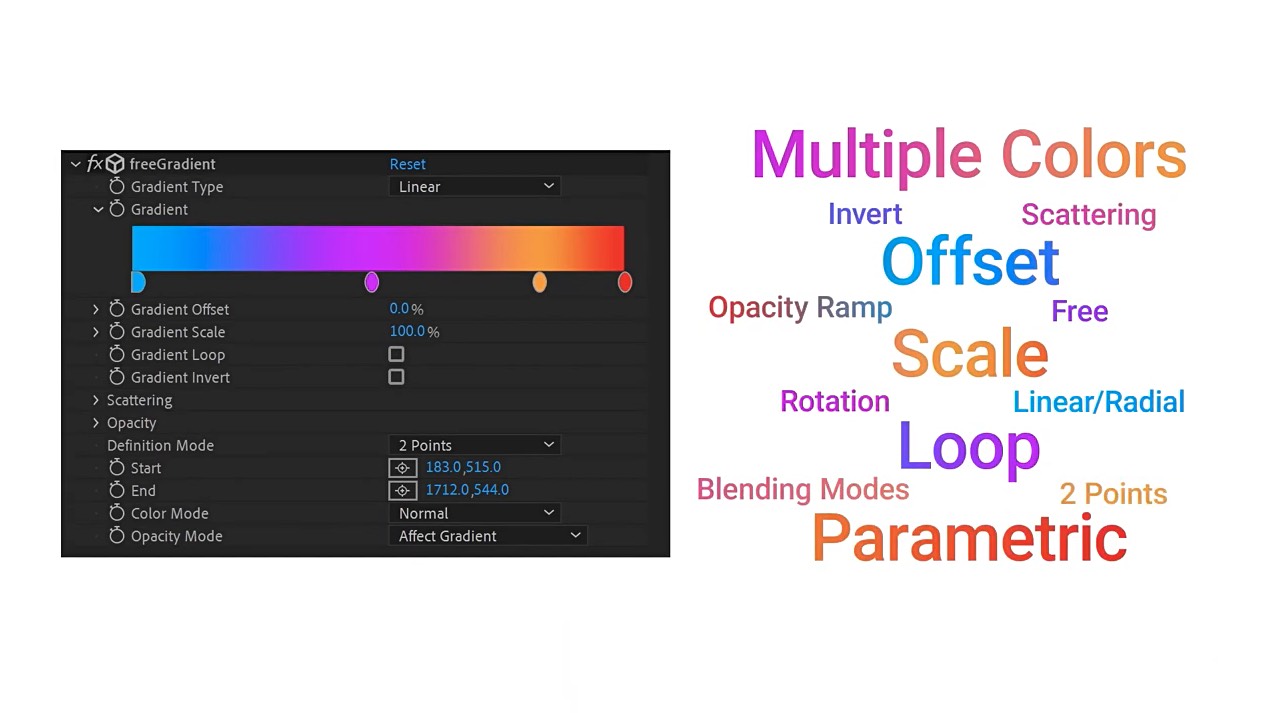 fx freeGradient Reset
Gradient Type Linear
Gradient
Gradient Offset 0.0 %
Gradient Scale 100.0 %
Gradient Loop
Gradient Invert
Scattering
Opacity
Definition Mode 2 Points
Start 183.0,515.0
End 1712.0,544.0
Color Mode Normal
Opacity Mode Affect Gradient

Multiple Colors
Invert
Scattering
Offset
Opacity Ramp
Free
Scale
Rotation
Linear/Radial
Loop
Blending Modes
2 Points
Parametric